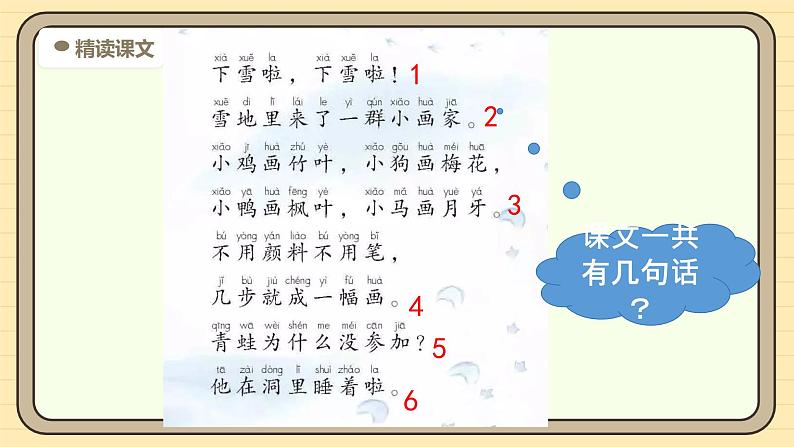 精读课文

xià xuě la xià xuě la
下雪啦，下雪啦！1

xuě dì lǐ lái le yì qún xiǎo huà jiā
雪地里来了一群小画家。2

xiǎo jī huà zhú yè xiǎo gǒu huà méi huā
小鸡画竹叶，小狗画梅花，

xiǎo yā huà fēng yè xiǎo mǎ huà yuè yá
小鸭画枫叶，小马画月牙。3

bú yòng yán liào bú yòng bǐ
不用颜料不用笔，

jǐ bù jiù chéng yì fú huà
几步就成一幅画。4

qīng wā wèi shén me méi cān jiā
青蛙为什么没参加？5

tā zài dòng lǐ shuì zháo la
他在洞里睡着啦。6

课文一共有几句话？